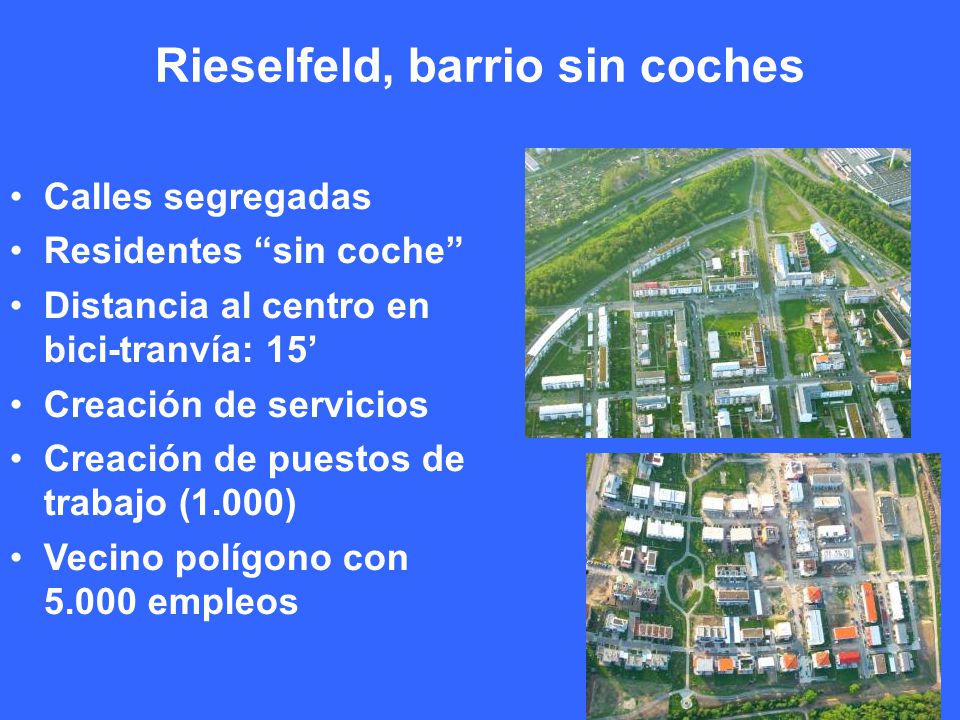 Rieselfeld, barrio sin coches

• Calles segregadas
• Residentes “sin coche”
• Distancia al centro en bici-tranvía: 15’
• Creación de servicios
• Creación de puestos de trabajo (1.000)
• Vecino polígono con 5.000 empleos